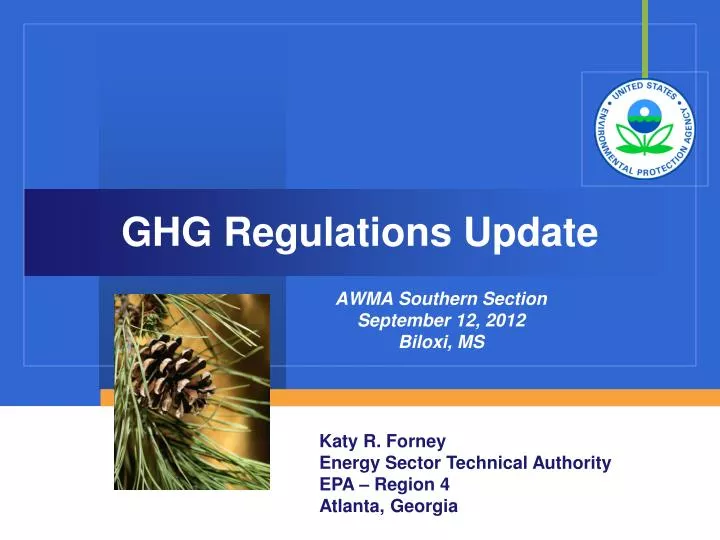 UNITED STATES ENVIRONMENTAL PROTECTION AGENCY

GHG Regulations Update

AWMA Southern Section
September 12, 2012
Biloxi, MS

Katy R. Forney
Energy Sector Technical Authority
EPA – Region 4
Atlanta, Georgia